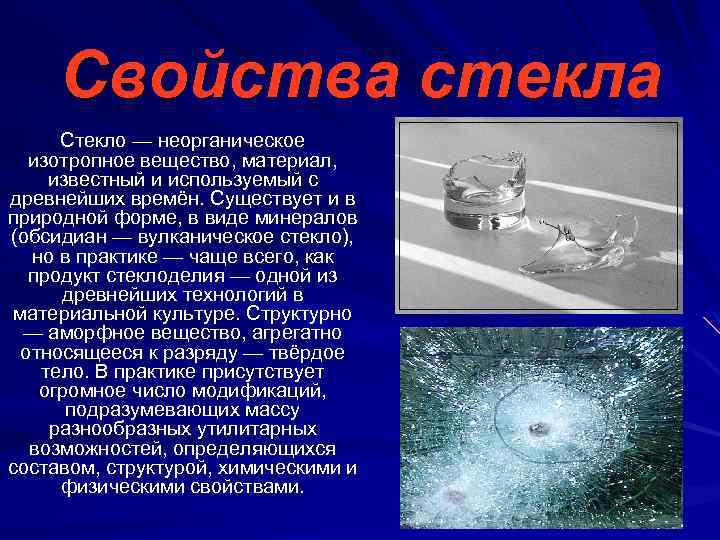 Свойства стекла

Стекло — неорганическое изотропное вещество, материал, известный и используемый с древнейших времён. Существует и в природной форме, в виде минералов (обсидиан — вулканическое стекло), но в практике — чаще всего, как продукт стеклоделия — одной из древнейших технологий в материальной культуре. Структурно — аморфное вещество, агрегатно относящееся к разряду — твёрдое тело. В практике присутствует огромное число модификаций, подразумевающих массу разнообразных утилитарных возможностей, определяющихся составом, структурой, химическими и физическими свойствами.